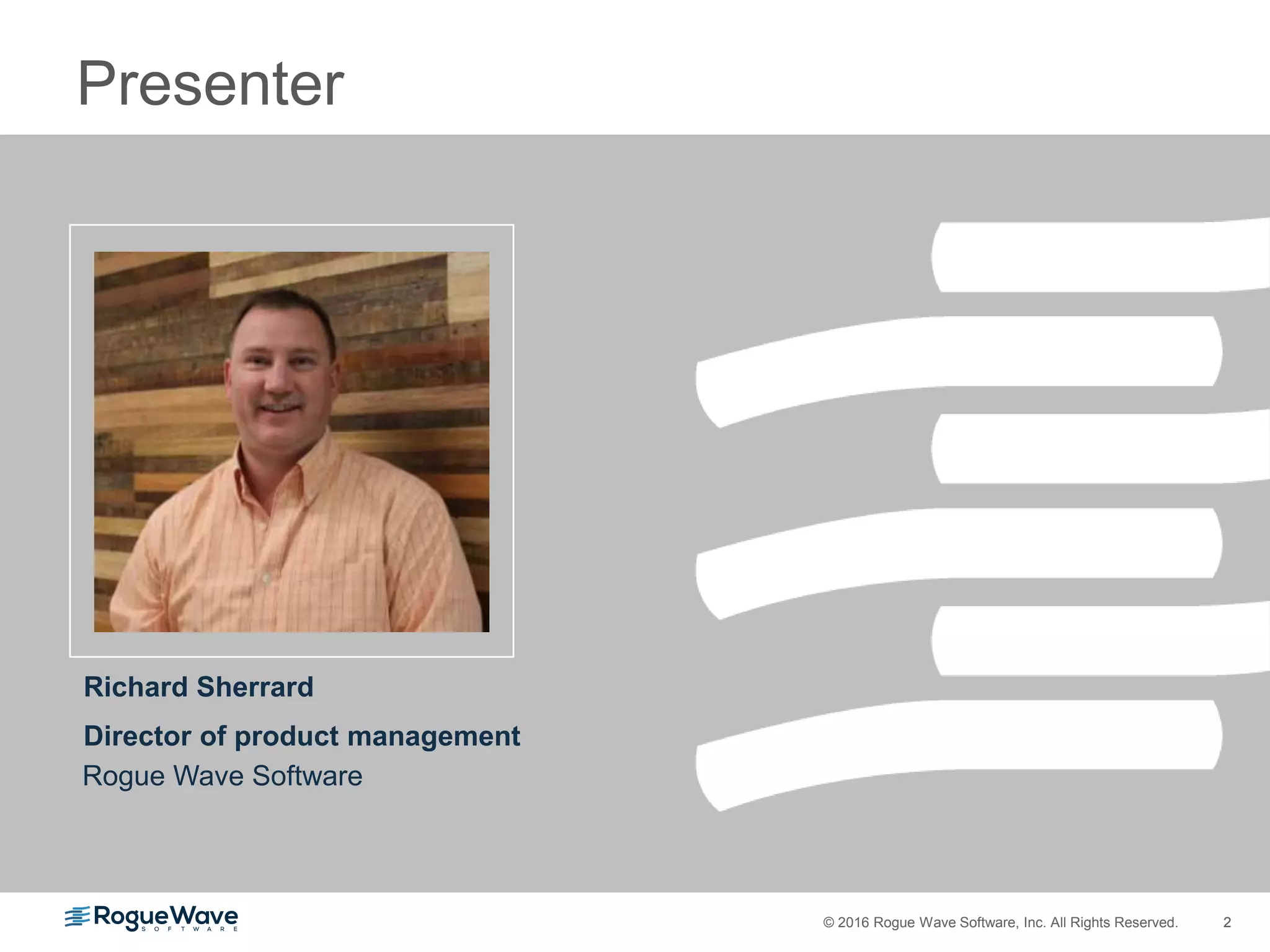 Presenter

Richard Sherrard

Director of product management

Rogue Wave Software

RogueWave SOFTWARE

© 2016 Rogue Wave Software, Inc. All Rights Reserved.

2